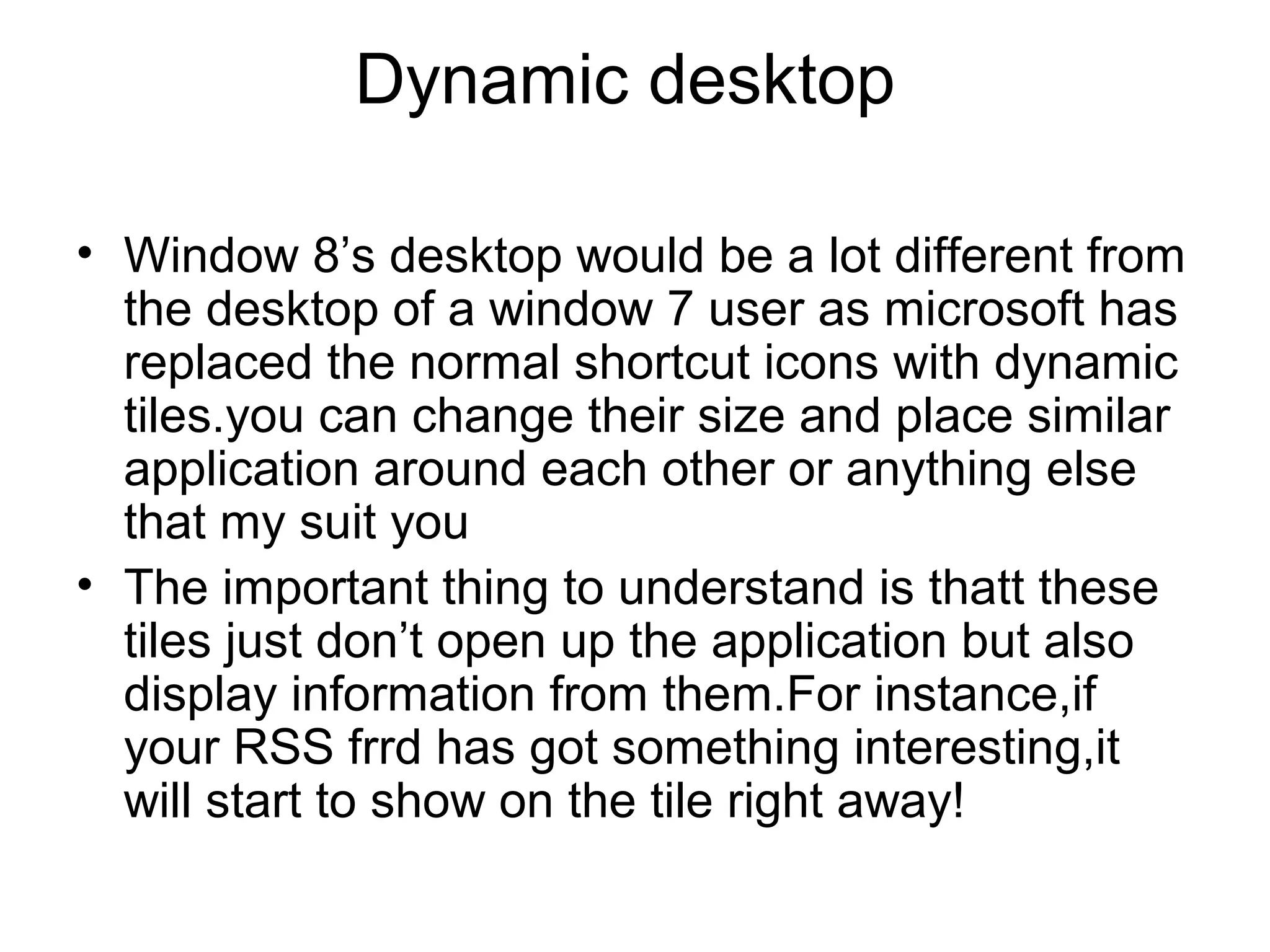 Dynamic desktop

• Window 8’s desktop would be a lot different from the desktop of a window 7 user as microsoft has replaced the normal shortcut icons with dynamic tiles.you can change their size and place similar application around each other or anything else that my suit you

• The important thing to understand is thatt these tiles just don’t open up the application but also display information from them.For instance,if your RSS frrd has got something interesting,it will start to show on the tile right away!